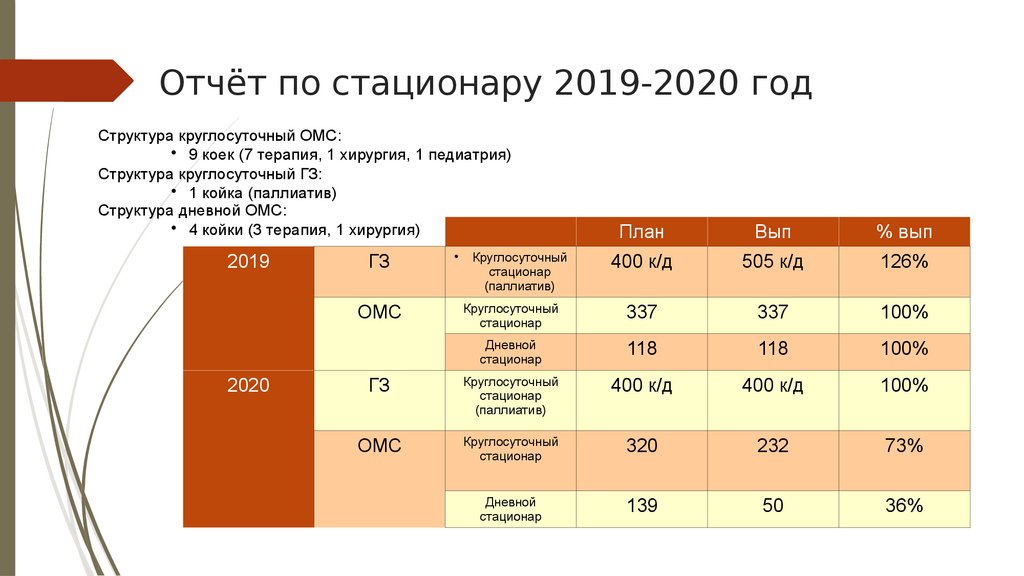 Отчёт по стационару 2019-2020 год

Структура круглосуточный ОМС:
• 9 коек (7 терапия, 1 хирургия, 1 педиатрия)
Структура круглосуточный ГЗ:
• 1 койка (паллиатив)
Структура дневной ОМС:
• 4 койки (3 терапия, 1 хирургия)

| | | | План | Вып | % вып |
|---|---|---|---|---|---|
| 2019 | ГЗ | • Круглосуточный стационар (паллиатив) | 400 к/д | 505 к/д | 126% |
| | ОМС | Круглосуточный стационар | 337 | 337 | 100% |
| | | Дневной стационар | 118 | 118 | 100% |
| 2020 | ГЗ | Круглосуточный стационар (паллиатив) | 400 к/д | 400 к/д | 100% |
| | ОМС | Круглосуточный стационар | 320 | 232 | 73% |
| | | Дневной стационар | 139 | 50 | 36% |